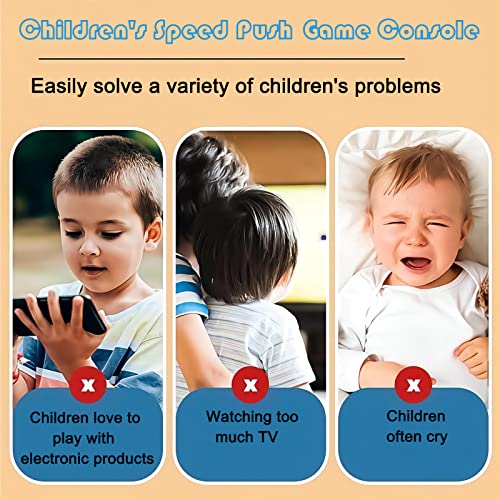 Children's Speed Push Game Console

Easily solve a variety of children's problems

x

Children love to play with electronic products

x

Watching too much TV

x

Children often cry